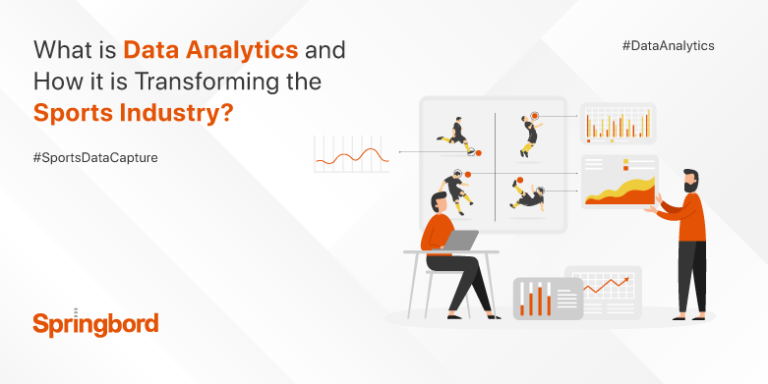 What is Data Analytics and How it is Transforming the Sports Industry?

#SportsDataCapture

#DataAnalytics

Springbord